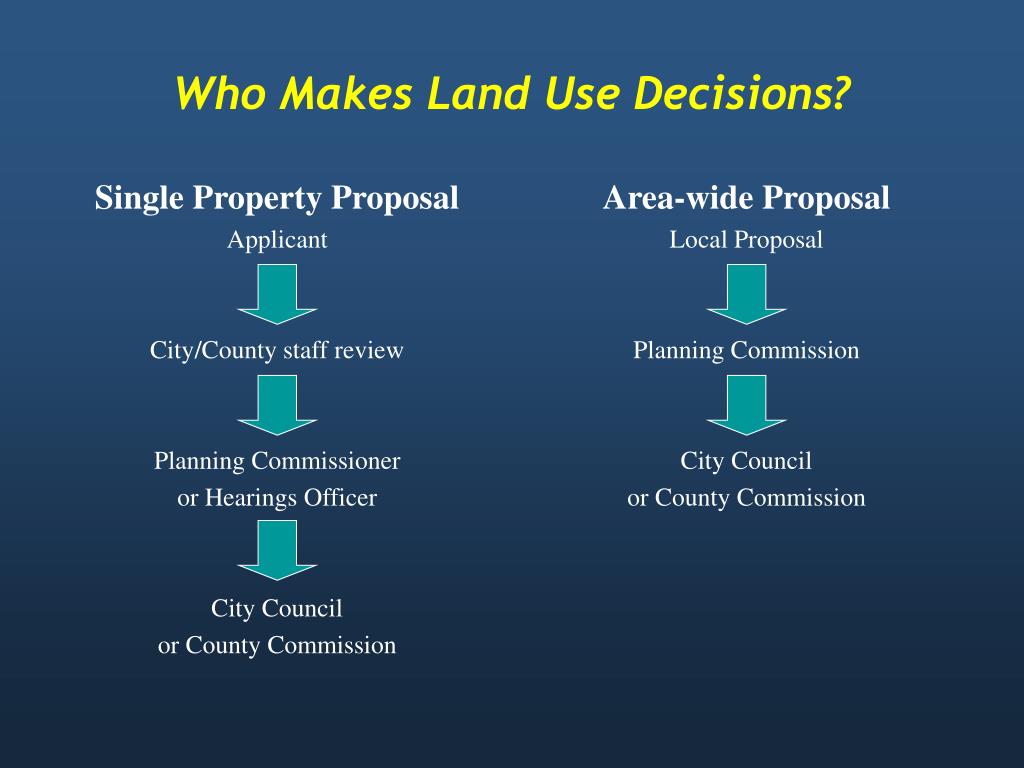 Who Makes Land Use Decisions?

Single Property Proposal

Applicant

City/County staff review

Planning Commissioner
or Hearings Officer

City Council
or County Commission

Area-wide Proposal

Local Proposal

Planning Commission

City Council
or County Commission